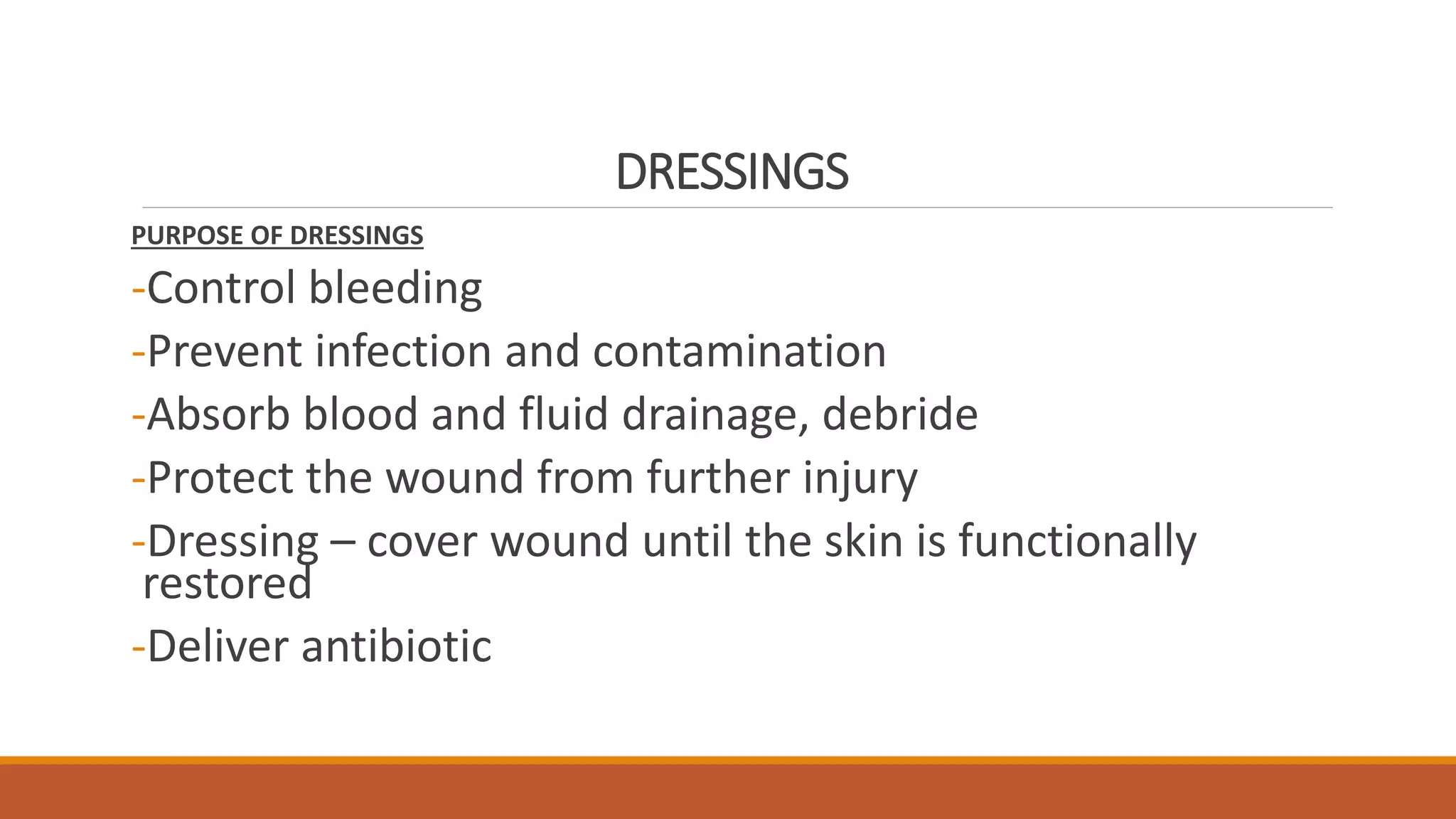 DRESSINGS

PURPOSE OF DRESSINGS

-Control bleeding

-Prevent infection and contamination

-Absorb blood and fluid drainage, debride

-Protect the wound from further injury

-Dressing – cover wound until the skin is functionally restored

-Deliver antibiotic